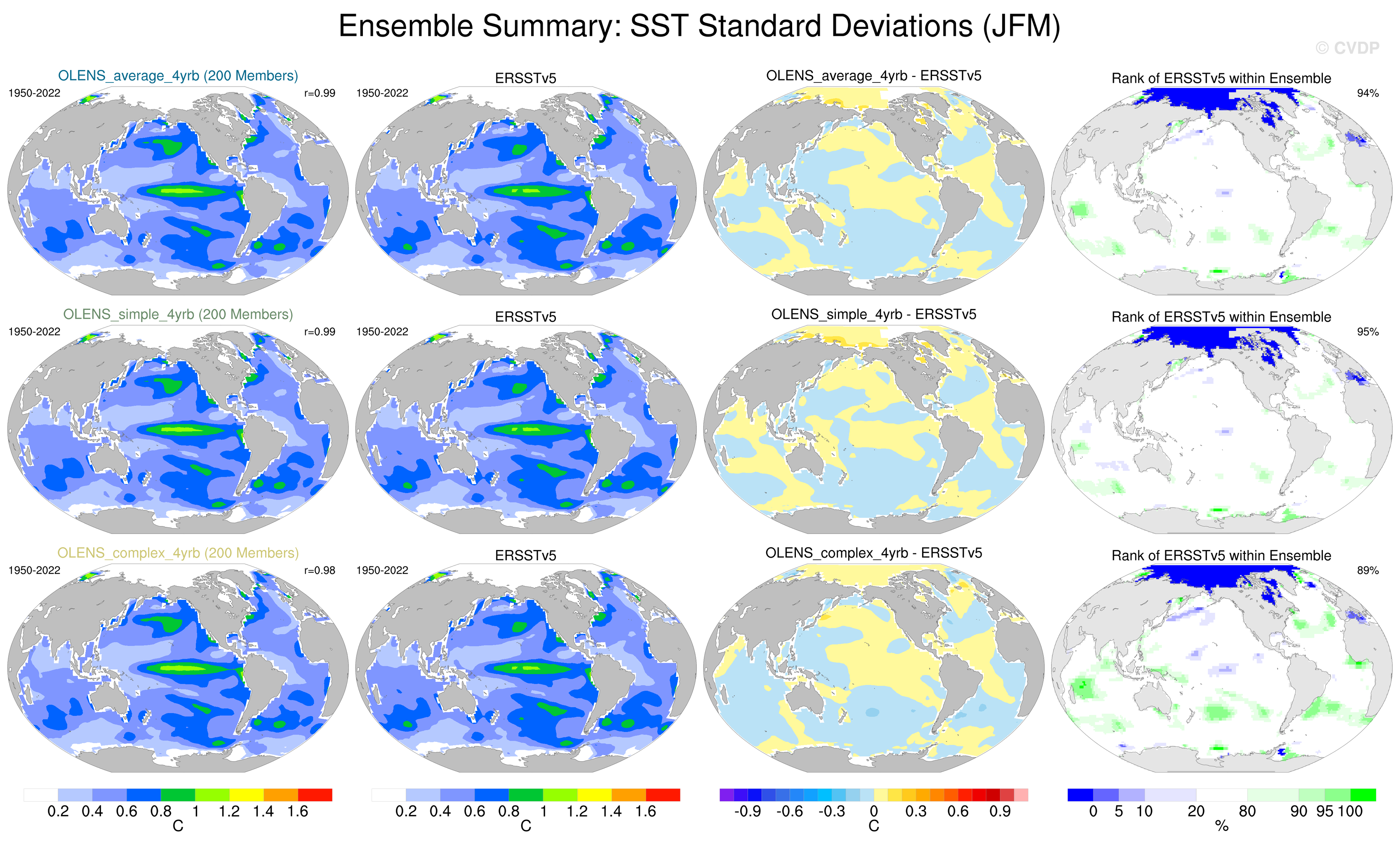 Ensemble Summary: SST Standard Deviations (JFM)

© CVDP

OLENS_average_4yrb (200 Members)
1950-2022
r=0.99

ERSSTv5
1950-2022

OLENS_average_4yrb - ERSSTv5

Rank of ERSSTv5 within Ensemble
94%

OLENS_simple_4yrb (200 Members)
1950-2022
r=0.99

ERSSTv5
1950-2022

OLENS_simple_4yrb - ERSSTv5

Rank of ERSSTv5 within Ensemble
95%

OLENS_complex_4yrb (200 Members)
1950-2022
r=0.98

ERSSTv5
1950-2022

OLENS_complex_4yrb - ERSSTv5

Rank of ERSSTv5 within Ensemble
89%

0.2 0.4 0.6 0.8 1 1.2 1.4 1.6
C

0.2 0.4 0.6 0.8 1 1.2 1.4 1.6
C

-0.9 -0.6 -0.3 0 0.3 0.6 0.9
C

0 5 10 20 80 90 95 100
%